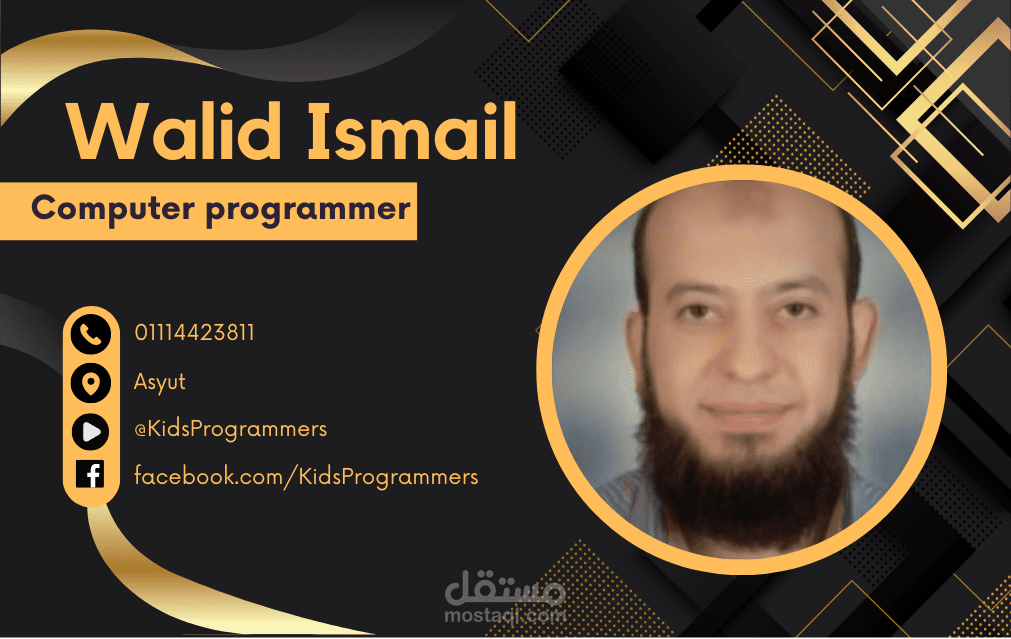 Walid Ismail

Computer programmer

01114423811

Asyut

@KidsProgrammers

facebook.com/KidsProgrammers

مستقل
mostaql.com